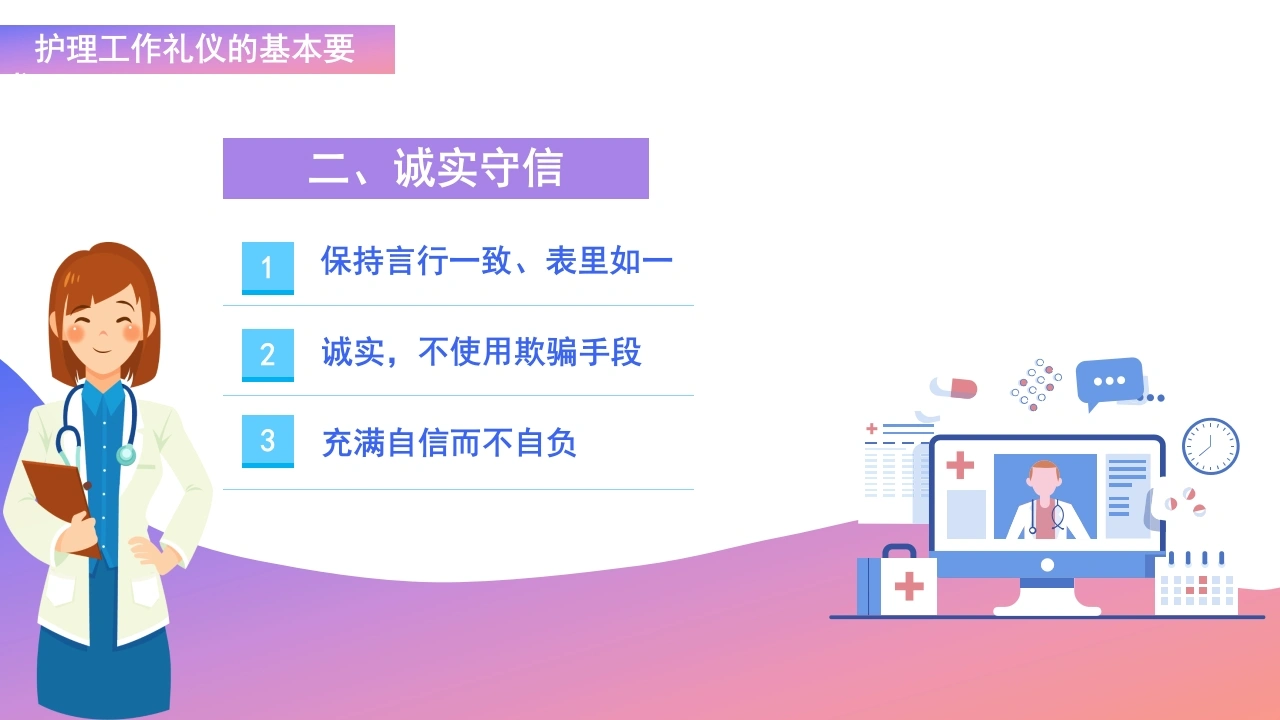 护理工作礼仪的基本要

二、诚实守信

1 保持言行一致、表里如一

2 诚实，不使用欺骗手段

3 充满自信而不自负